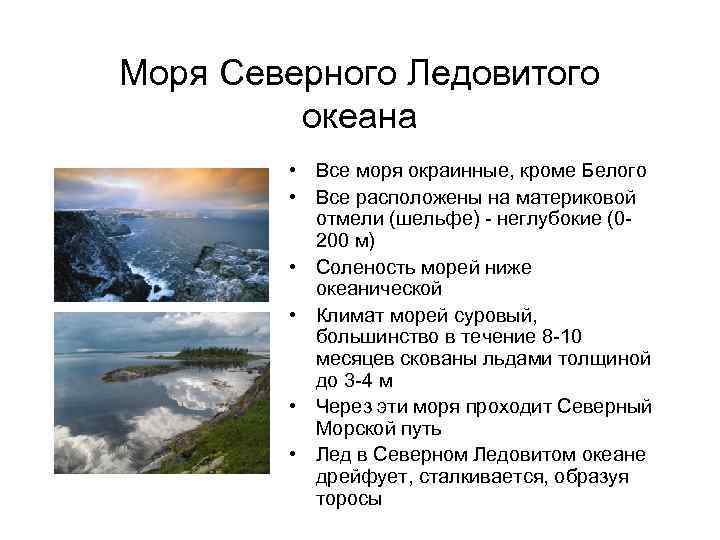 Моря Северного Ледовитого океана

• Все моря окраинные, кроме Белого
• Все расположены на материковой отмели (шельфе) - неглубокие (0-200 м)
• Соленость морей ниже океанической
• Климат морей суровый, большинство в течение 8-10 месяцев скованы льдами толщиной до 3-4 м
• Через эти моря проходит Северный Морской путь
• Лед в Северном Ледовитом океане дрейфует, сталкивается, образуя торосы